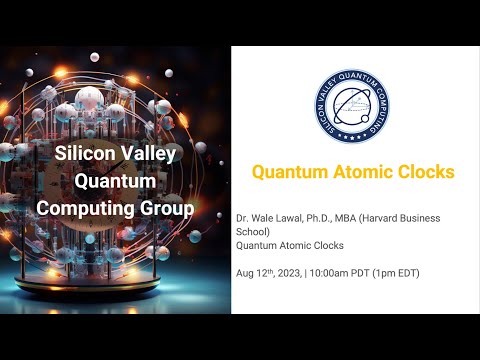 Silicon Valley Quantum Computing Group

SILICON VALLEY QUANTUM COMPUTING

Quantum Atomic Clocks

Dr. Wale Lawal, Ph.D., MBA (Harvard Business School)
Quantum Atomic Clocks

Aug 12$^{th}$, 2023, | 10:00am PDT (1pm EDT)